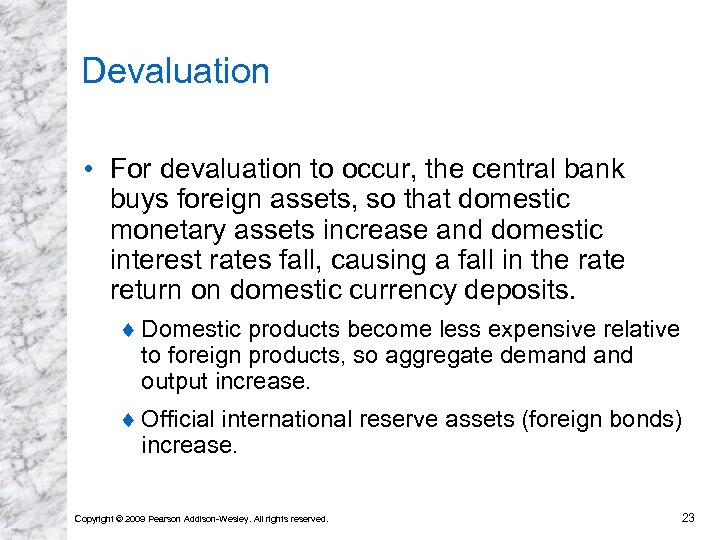 Devaluation

• For devaluation to occur, the central bank buys foreign assets, so that domestic monetary assets increase and domestic interest rates fall, causing a fall in the rate return on domestic currency deposits.

♦ Domestic products become less expensive relative to foreign products, so aggregate demand and output increase.

♦ Official international reserve assets (foreign bonds) increase.

Copyright © 2009 Pearson Addison-Wesley. All rights reserved.

23